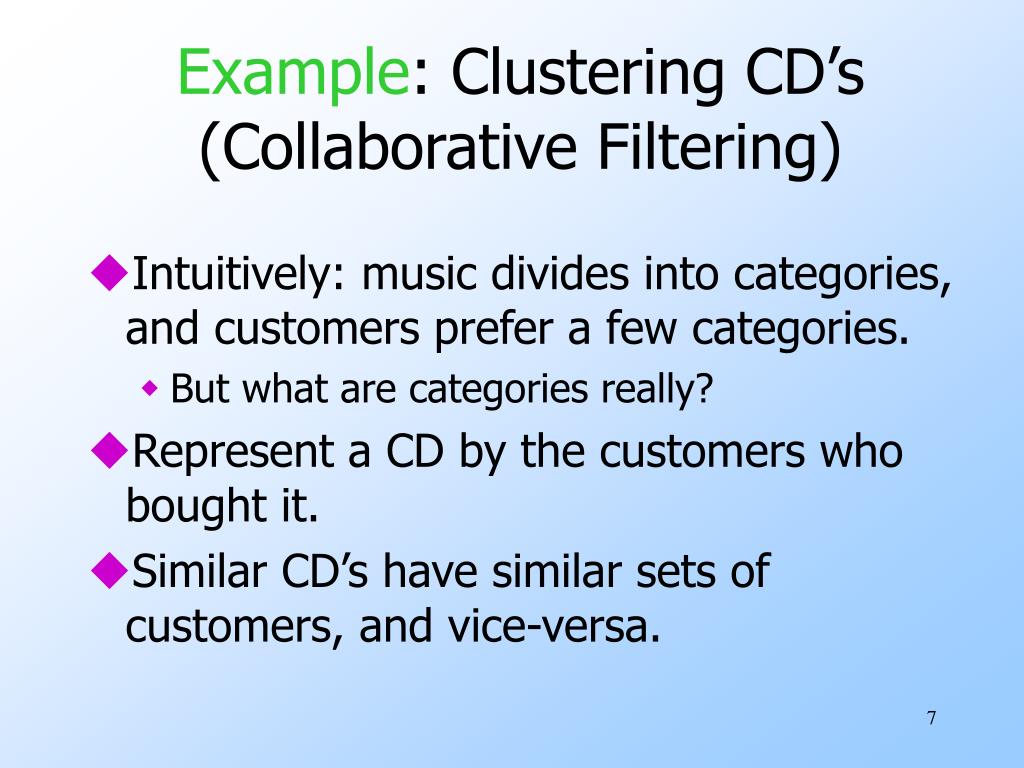 Example: Clustering CD's (Collaborative Filtering)

◆Intuitively: music divides into categories, and customers prefer a few categories.

◆ But what are categories really?

◆Represent a CD by the customers who bought it.

◆Similar CD's have similar sets of customers, and vice-versa.

7